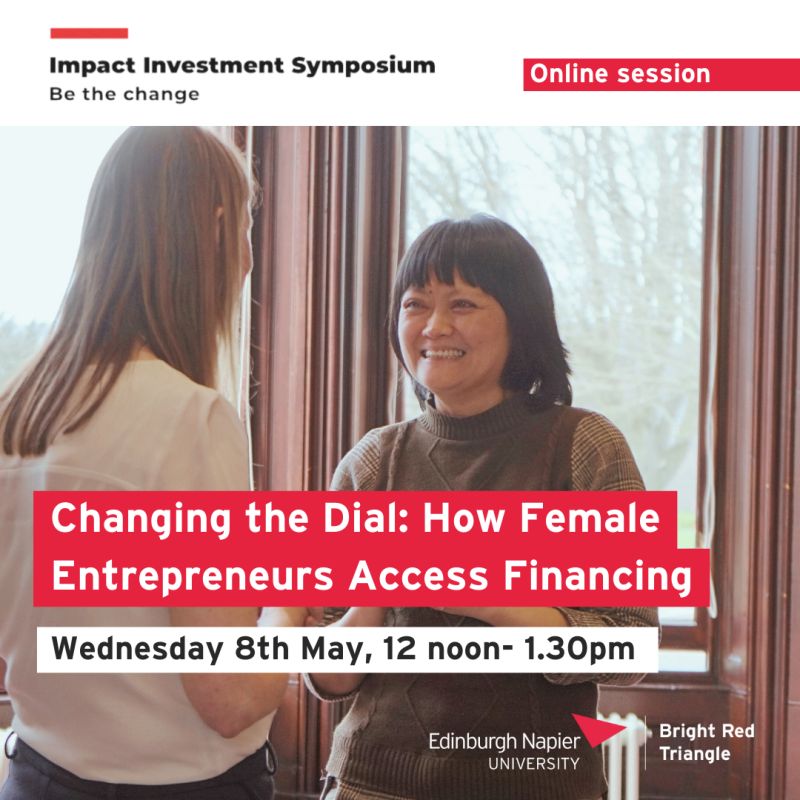 Impact Investment Symposium
Be the change

Online session

Changing the Dial: How Female Entrepreneurs Access Financing

Wednesday 8th May, 12 noon- 1.30pm

Edinburgh Napier UNIVERSITY

Bright Red Triangle